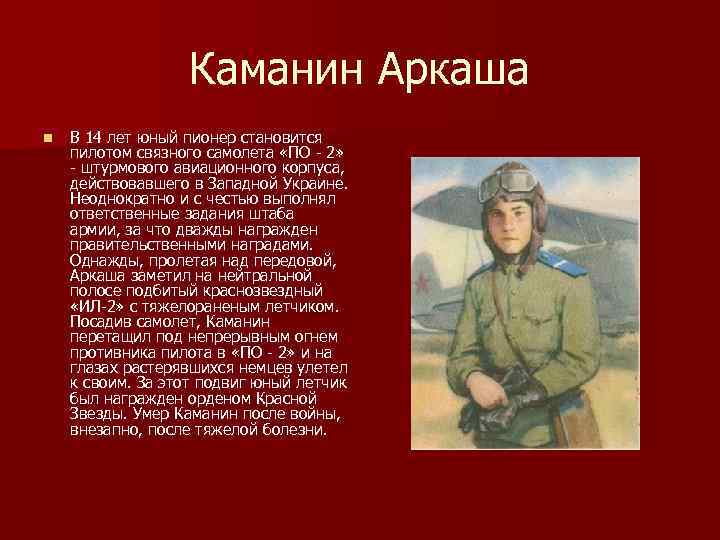 Каманин Аркаша

В 14 лет юный пионер становится пилотом связного самолета «ПО - 2» - штурмового авиационного корпуса, действовавшего в Западной Украине. Неоднократно и с честью выполнял ответственные задания штаба армии, за что дважды награжден правительственными наградами. Однажды, пролетая над передовой, Аркаша заметил на нейтральной полосе подбитый краснозвездный «ИЛ-2» с тяжелораненым летчиком. Посадив самолет, Каманин перетащил под непрерывным огнем противника пилота в «ПО - 2» и на глазах растерявшихся немцев улетел к своим. За этот подвиг юный летчик был награжден орденом Красной Звезды. Умер Каманин после войны, внезапно, после тяжелой болезни.